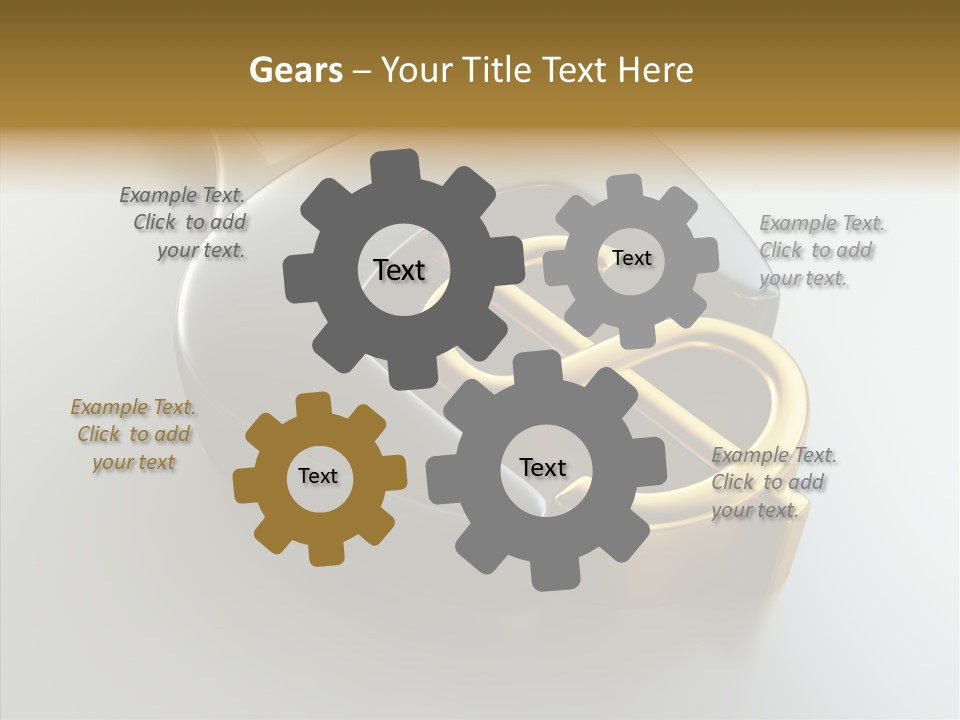 Gears – Your Title Text Here

Example Text. Click to add your text.

Text

Text

Example Text. Click to add your text.

Example Text. Click to add your text

Text

Text

Example Text. Click to add your text.